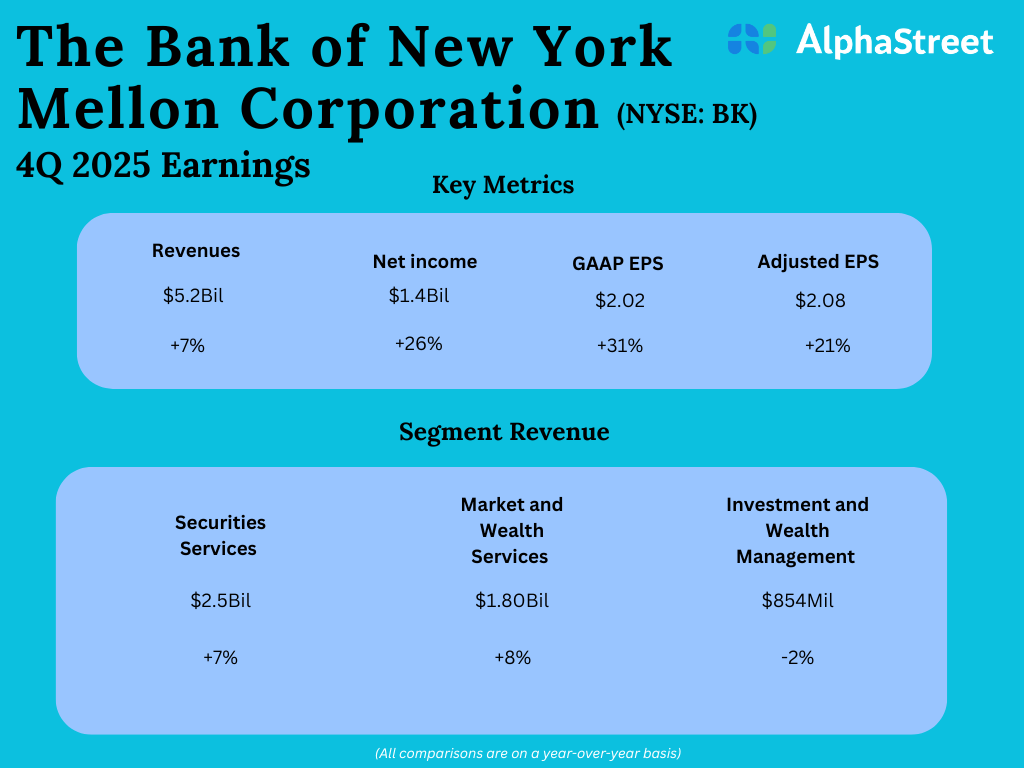 The Bank of New York Mellon Corporation (NYSE: BK)

AlphaStreet

4Q 2025 Earnings

Key Metrics

| Revenues | Net income | GAAP EPS | Adjusted EPS |
|---|---|---|---|
| \$5.2Bil | \$1.4Bil | \$2.02 | \$2.08 |
| +7% | +26% | +31% | +21% |

Segment Revenue

| Securities Services | Market and Wealth Services | Investment and Wealth Management |
|---|---|---|
| \$2.5Bil | \$1.80Bil | \$854Mil |
| +7% | +8% | -2% |

(All comparisons are on a year-over-year basis)